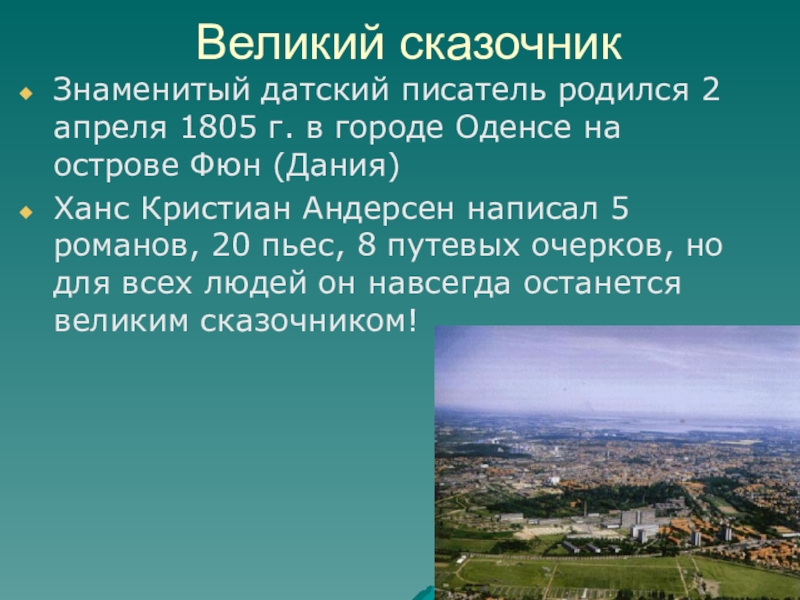 Великий сказочник

Знаменитый датский писатель родился 2 апреля 1805 г. в городе Оденсе на острове Фюн (Дания)

Ханс Кристиан Андерсен написал 5 романов, 20 пьес, 8 путевых очерков, но для всех людей он навсегда останется великим сказочником!